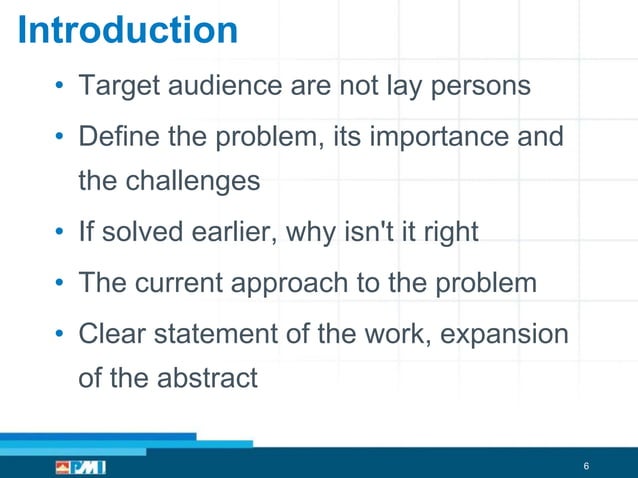 Introduction

• Target audience are not lay persons

• Define the problem, its importance and the challenges

• If solved earlier, why isn't it right

• The current approach to the problem

• Clear statement of the work, expansion of the abstract

PMI

6